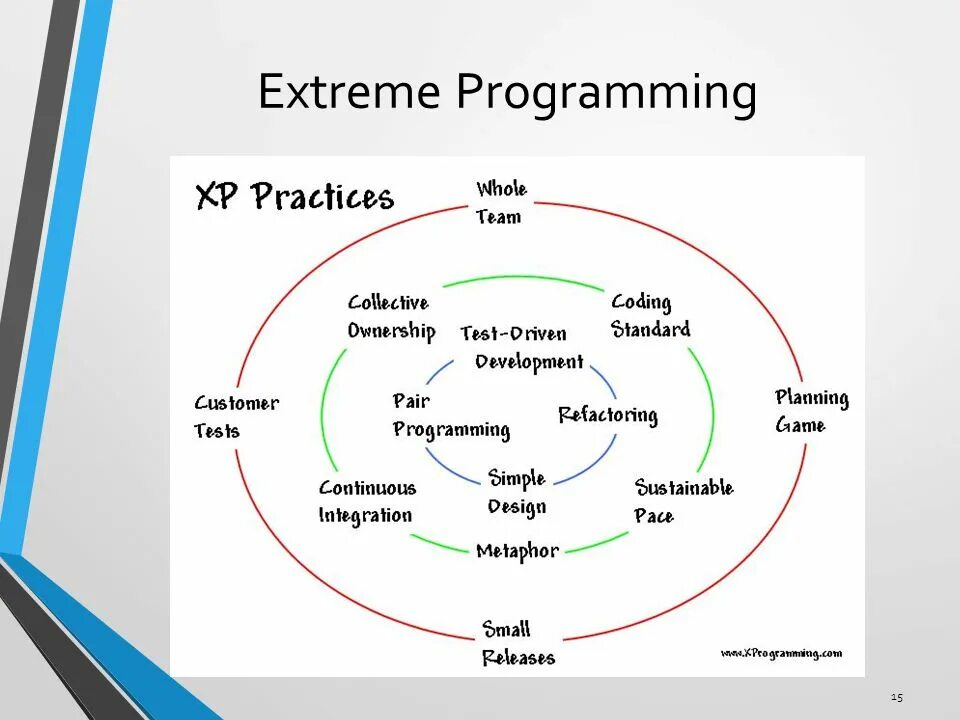 Extreme Programming

XP Practices

Whole Team

Collective Ownership

Coding Standard

Test-Driven Development

Customer Tests

Pair Programming

Refactoring

Planning Game

Simple Design

Continuous Integration

Sustainable Pace

Metaphor

Small Releases

www.XProgramming.com

15